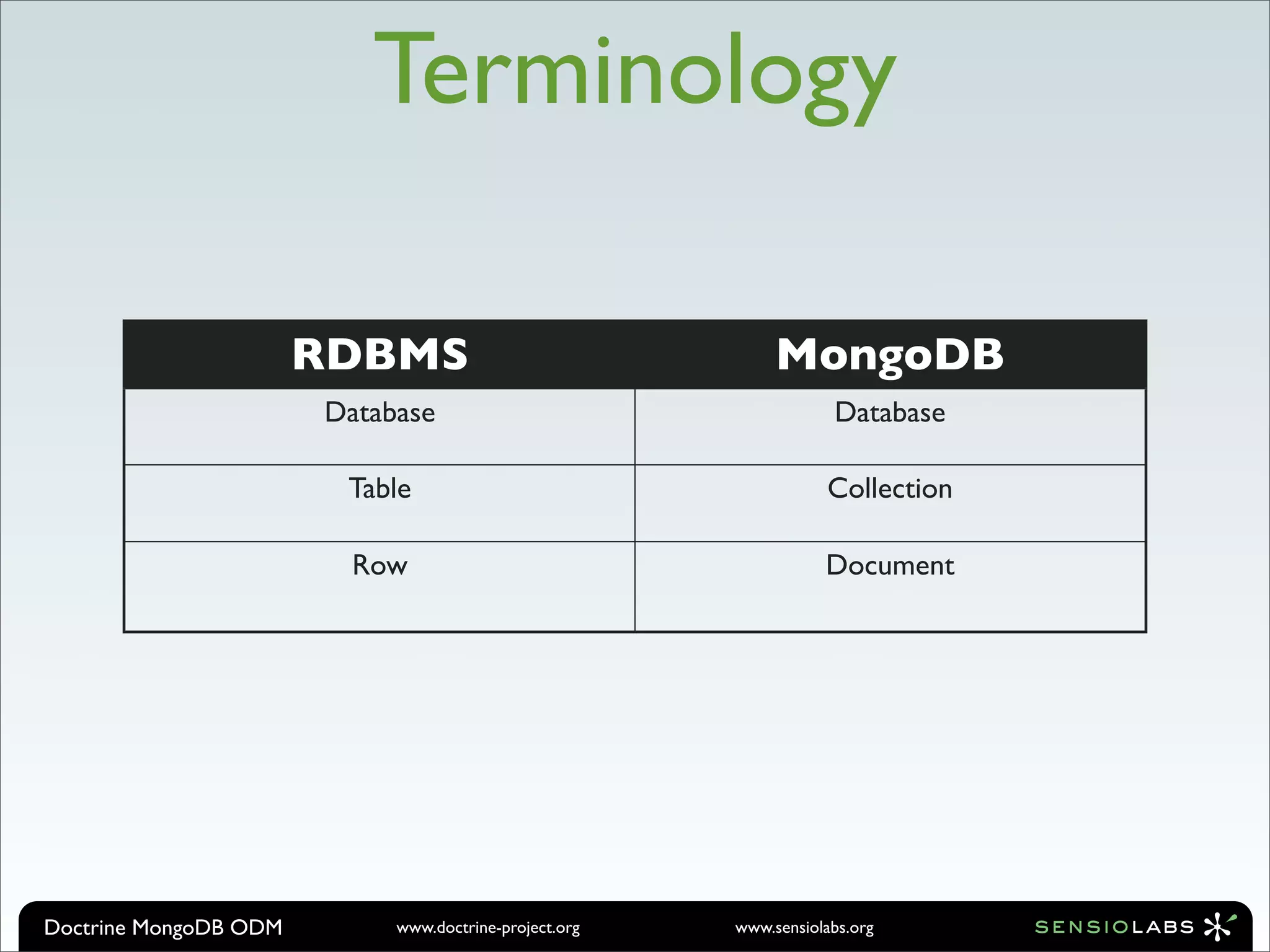 Terminology

| RDBMS | MongoDB |
|---|---|
| Database | Database |
| Table | Collection |
| Row | Document |

Doctrine MongoDB ODM www.doctrine-project.org www.sensiolabs.org SENSIOLABS